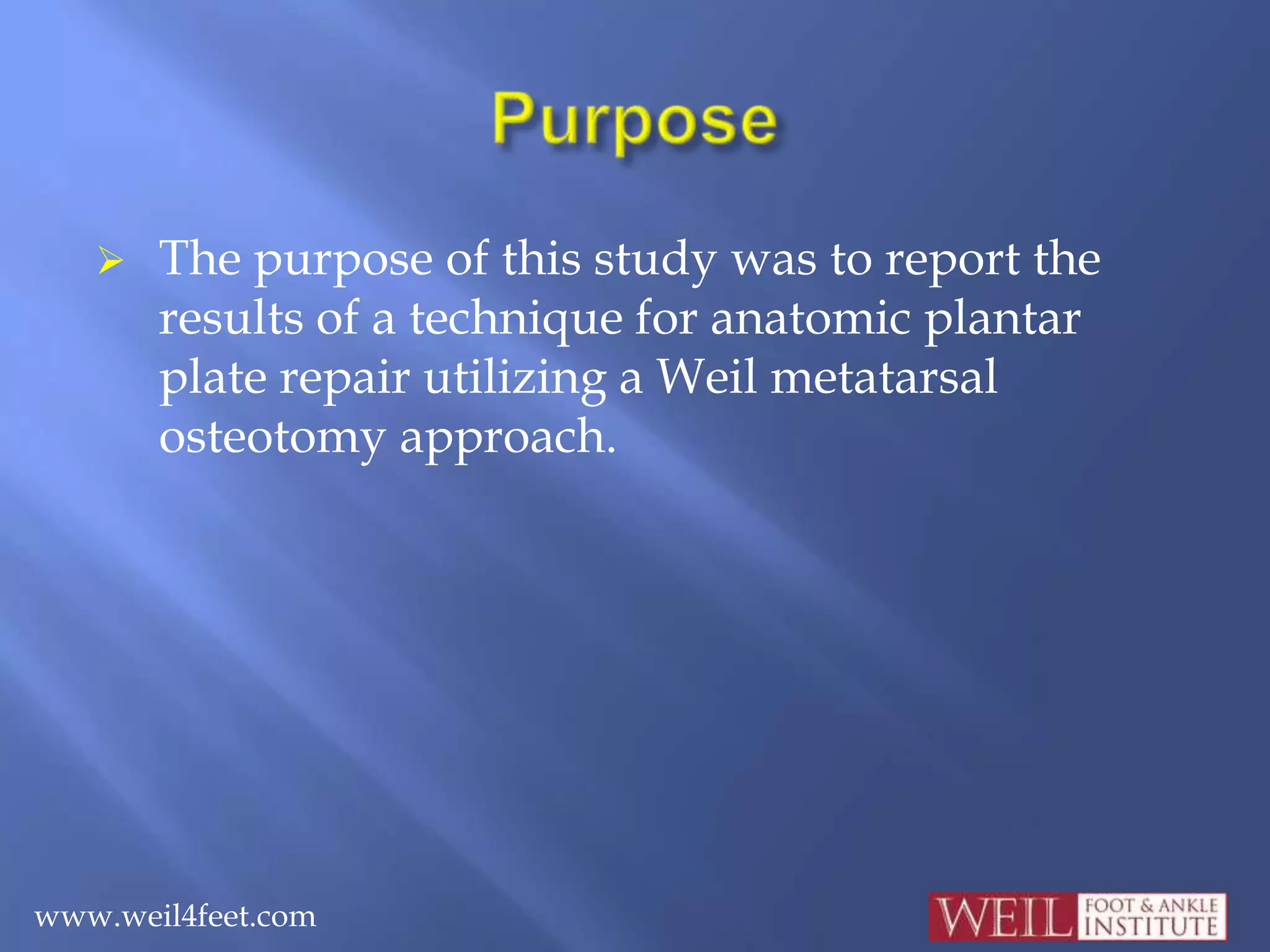 Purpose

➢ The purpose of this study was to report the results of a technique for anatomic plantar plate repair utilizing a Weil metatarsal osteotomy approach.

www.weil4feet.com

WEIL FOOT & ANKLE INSTITUTE